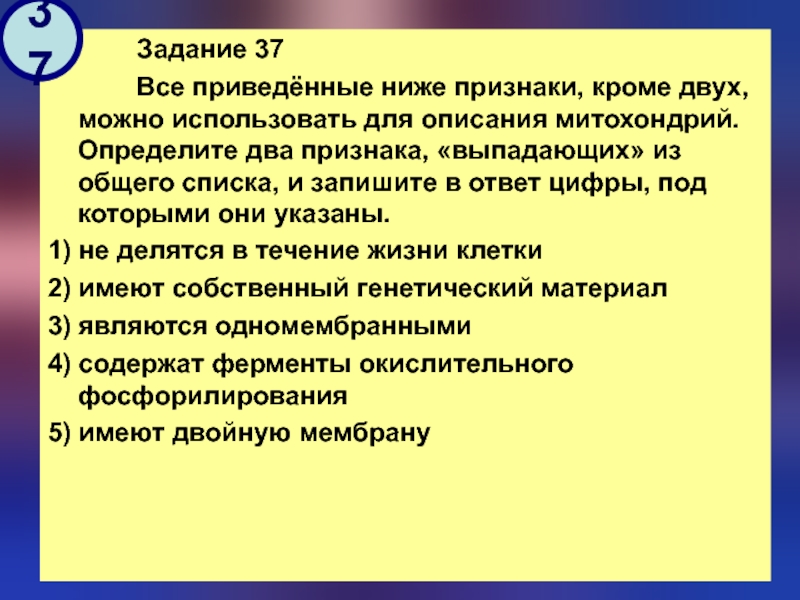 37

Задание 37

Все приведённые ниже признаки, кроме двух, можно использовать для описания митохондрий. Определите два признака, «выпадающих» из общего списка, и запишите в ответ цифры, под которыми они указаны.

1) не делятся в течение жизни клетки

2) имеют собственный генетический материал

3) являются одномембранными

4) содержат ферменты окислительного фосфорилирования

5) имеют двойную мембрану